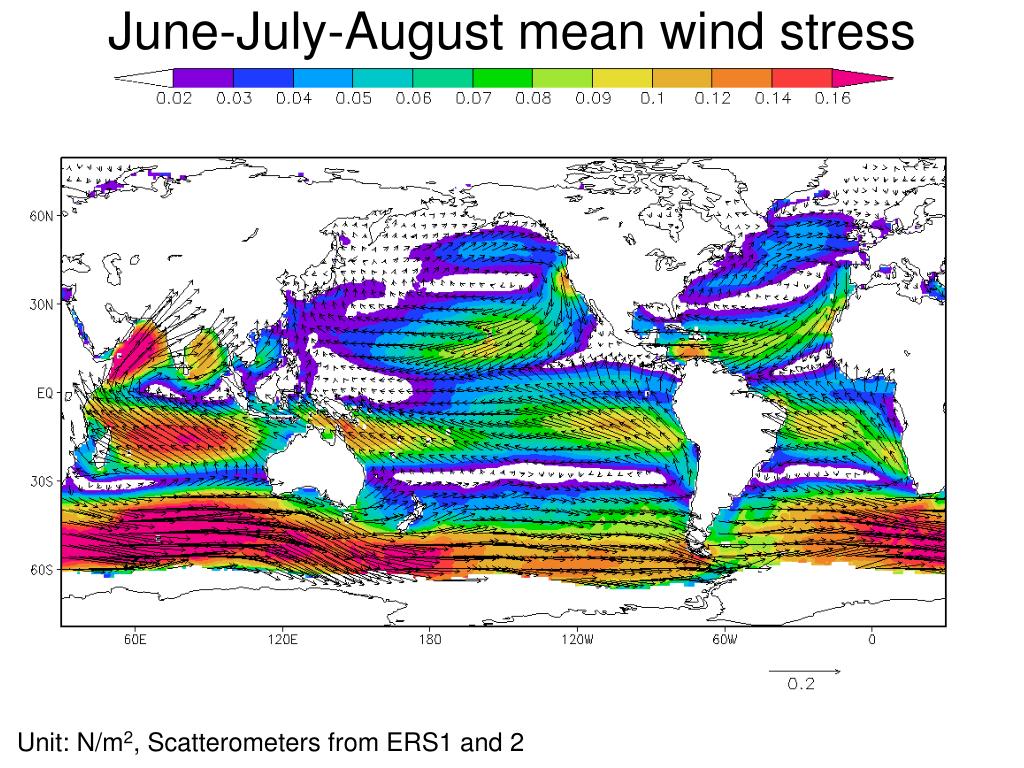 June-July-August mean wind stress

0.02 0.03 0.04 0.05 0.06 0.07 0.08 0.09 0.1 0.12 0.14 0.16

60N
30N
EQ
30S
60S

60E 120E 180 120W 60W 0

0.2

Unit: N/m$^2$, Scatterometers from ERS1 and 2